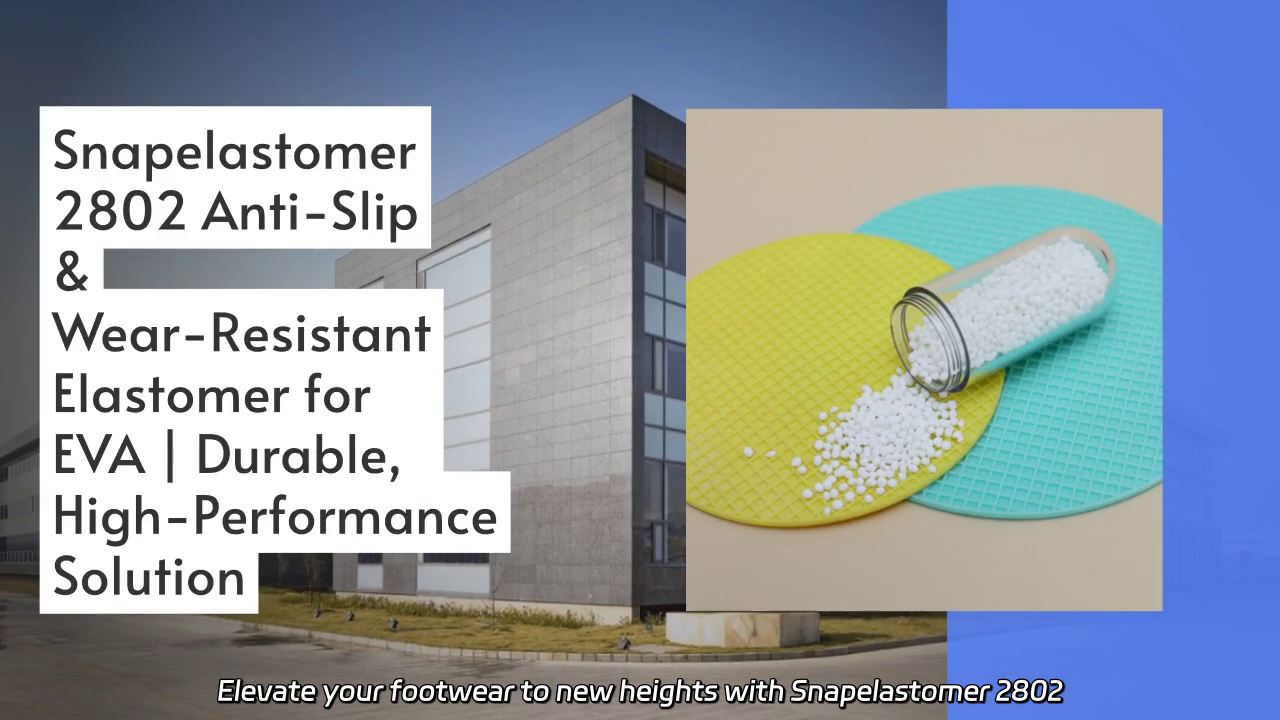 Snapelastomer 2802 Anti-Slip & Wear-Resistant Elastomer for EVA | Durable, High-Performance Solution

Elevate your footwear to new heights with Snapelastomer 2802